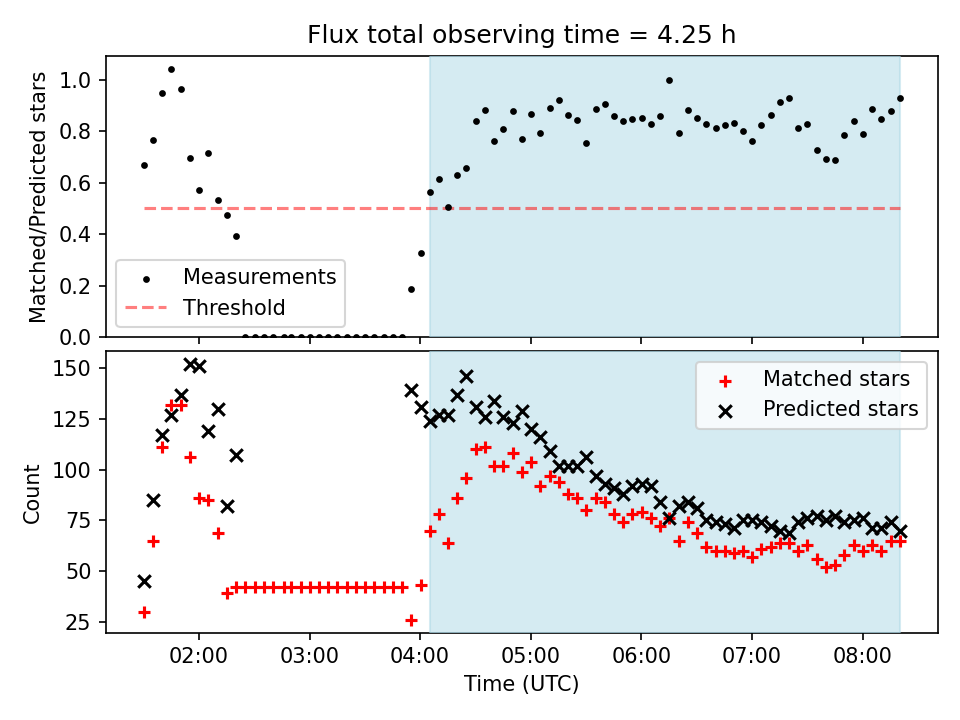 Flux total observing time = 4.25 h

Matched/Predicted stars

1.0
0.8
0.6
0.4
0.2
0.0

Measurements
Threshold

Count

150
125
100
75
50
25

Matched stars
Predicted stars

02:00
03:00
04:00
05:00
06:00
07:00
08:00

Time (UTC)